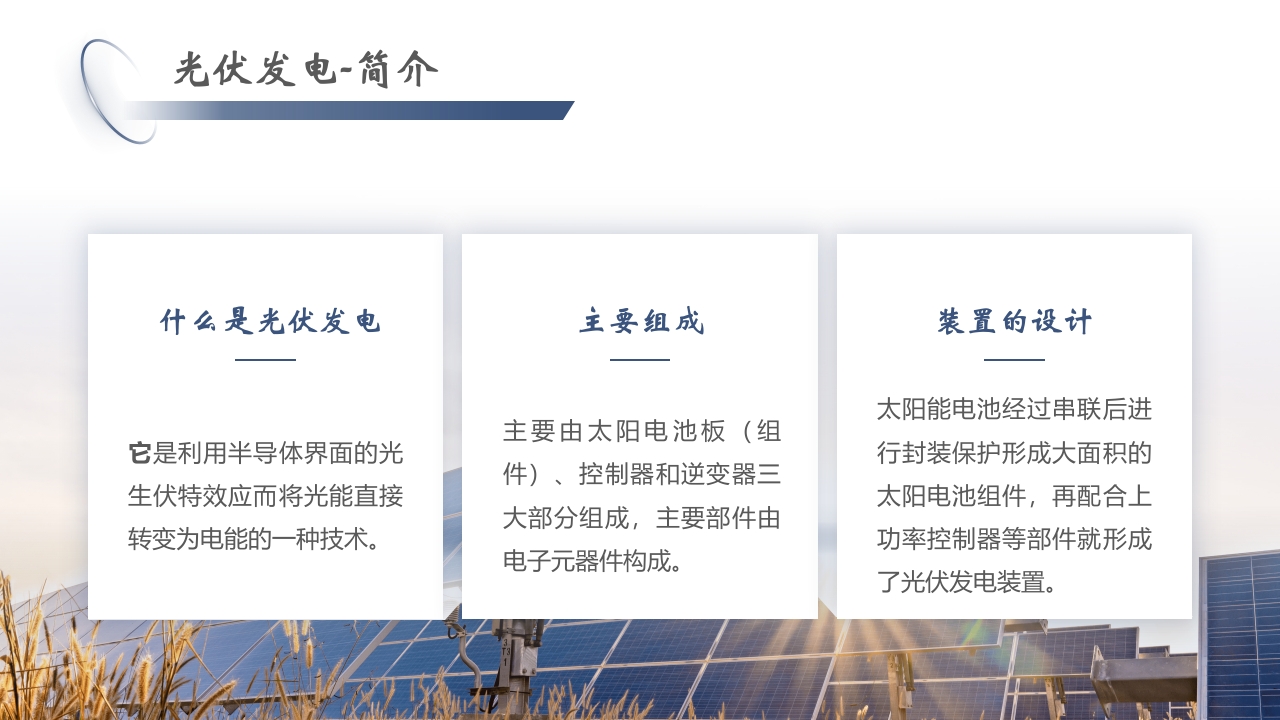 光伏发电-简介

什么是光伏发电

它是利用半导体界面的光生伏特效应而将光能直接转变为电能的一种技术。

主要组成

主要由太阳电池板（组件）、控制器和逆变器三大部分组成，主要部件由电子元器件构成。

装置的设计

太阳能电池经过串联后进行封装保护形成大面积的太阳电池组件，再配合上功率控制器等部件就形成了光伏发电装置。